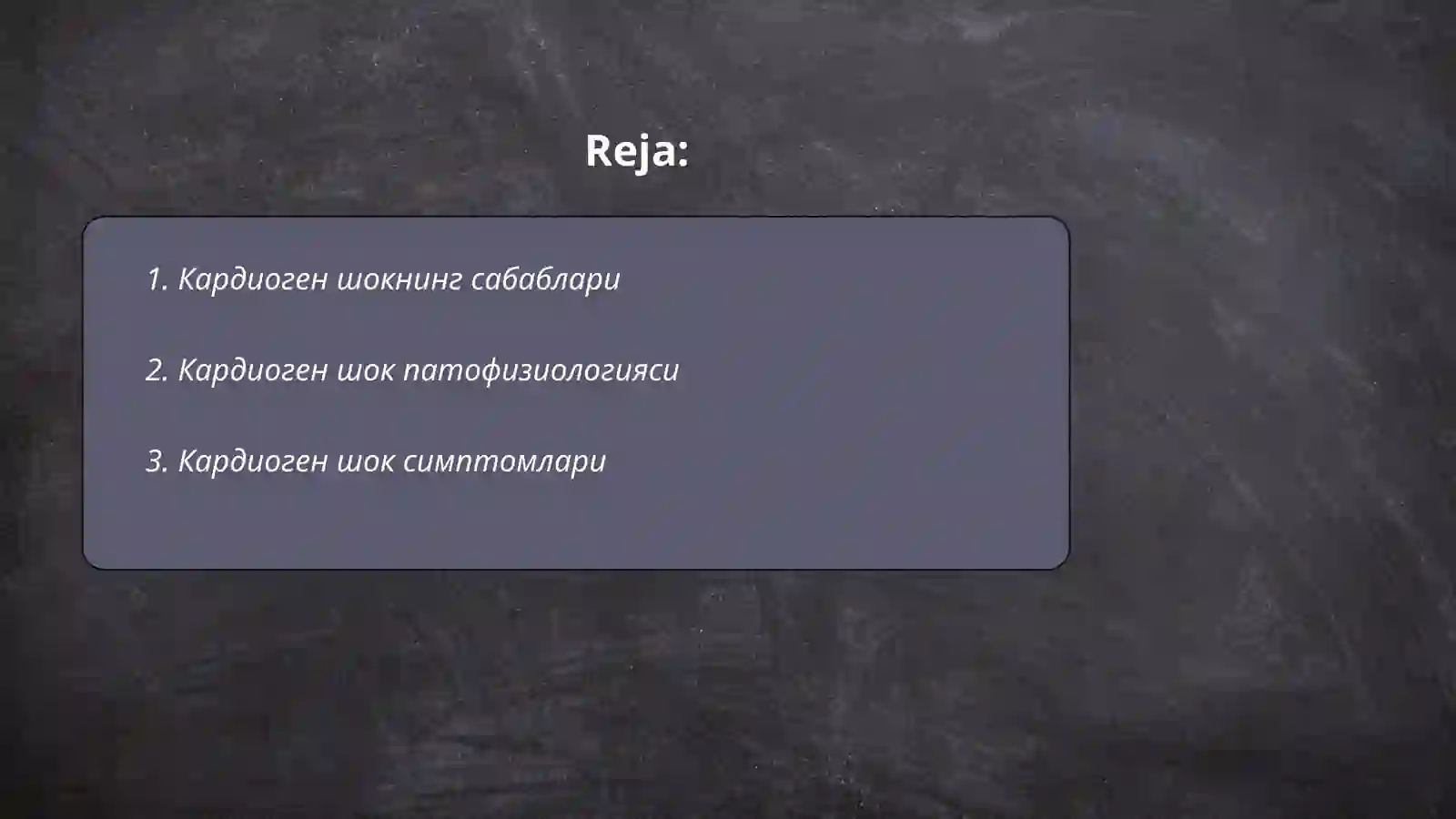 Reja:

1. Кардиоген шокнинг сабаблари

2. Кардиоген шок патофизиологияси

3. Кардиоген шок симптомлари